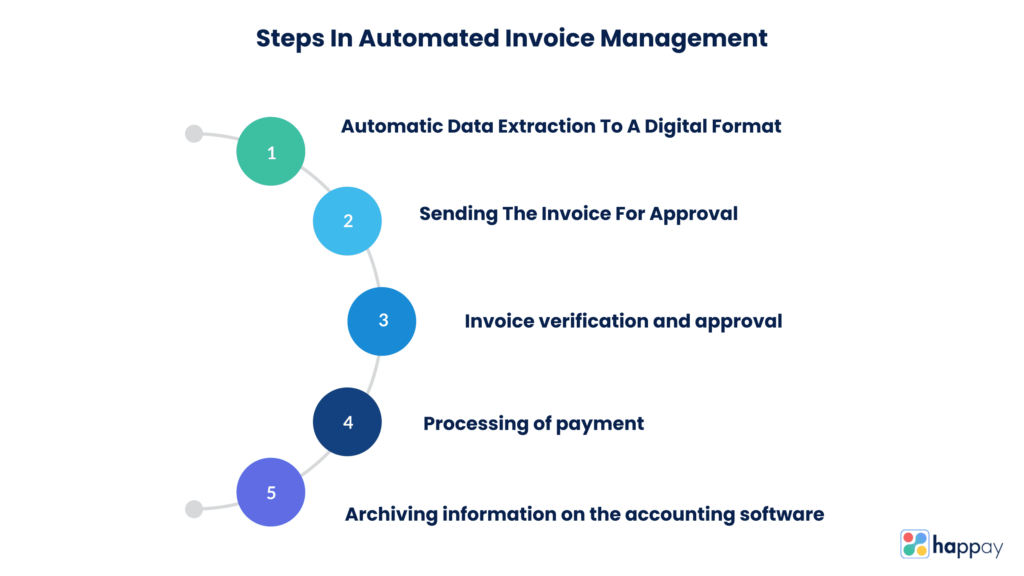 Steps In Automated Invoice Management

1
Automatic Data Extraction To A Digital Format

2
Sending The Invoice For Approval

3
Invoice verification and approval

4
Processing of payment

5
Archiving information on the accounting software

happay